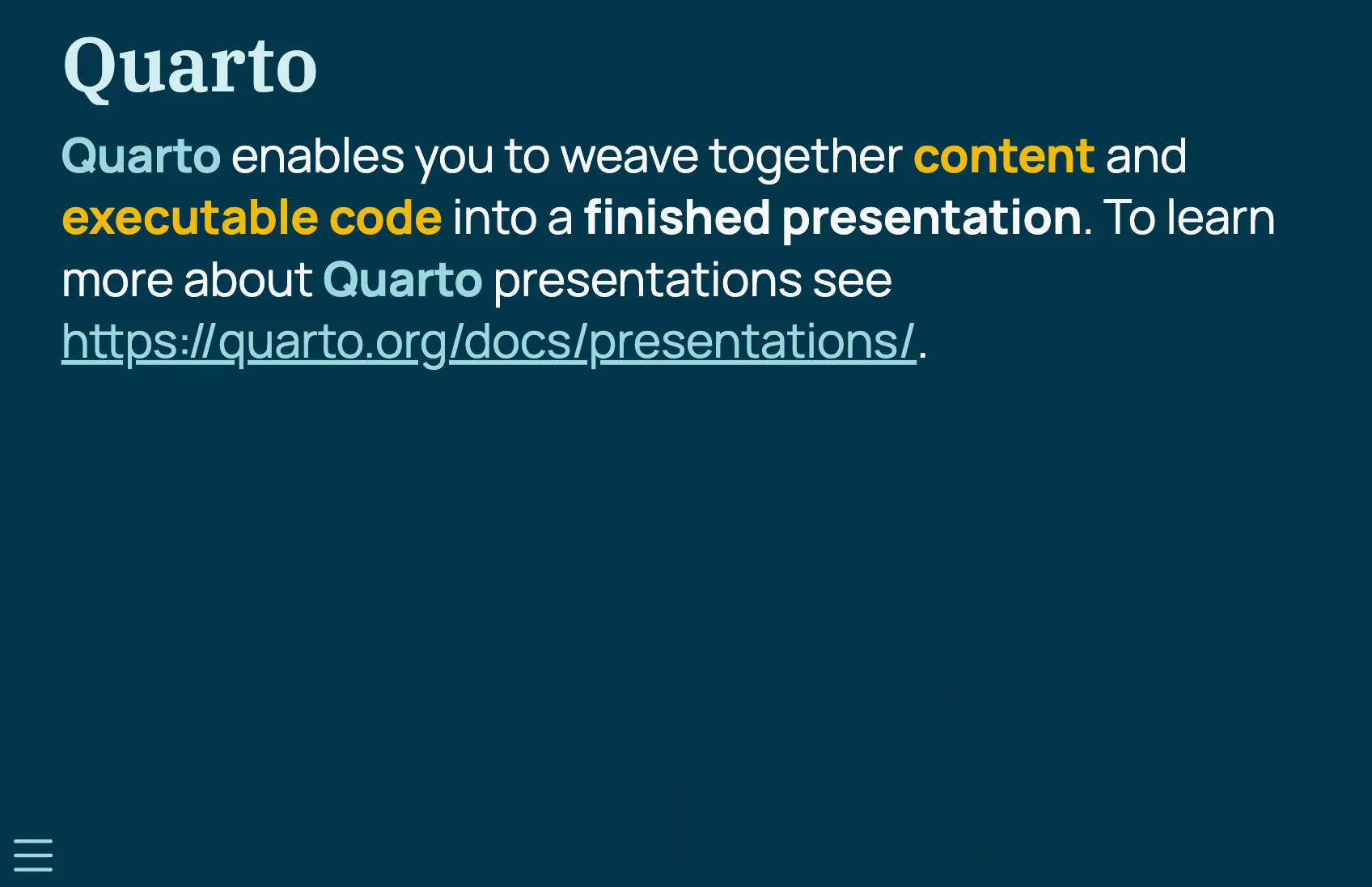 Quarto

Quarto enables you to weave together content and executable code into a finished presentation. To learn more about Quarto presentations see https://quarto.org/docs/presentations/.